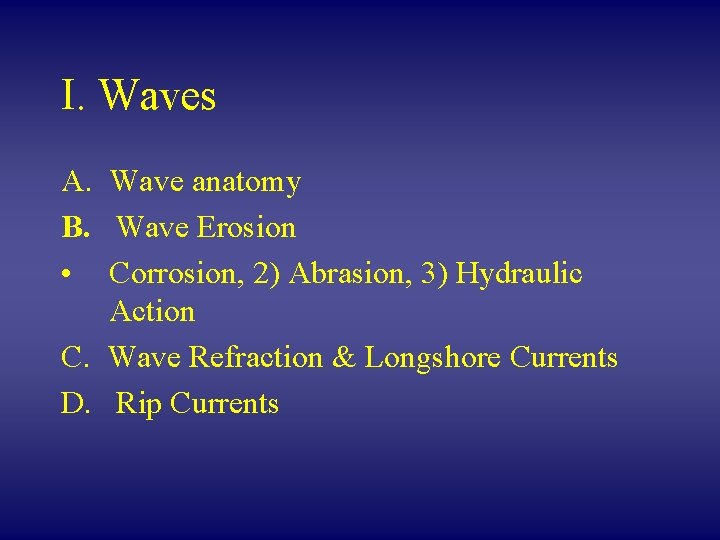 I. Waves

A. Wave anatomy

B. Wave Erosion

• Corrosion, 2) Abrasion, 3) Hydraulic Action

C. Wave Refraction & Longshore Currents

D. Rip Currents